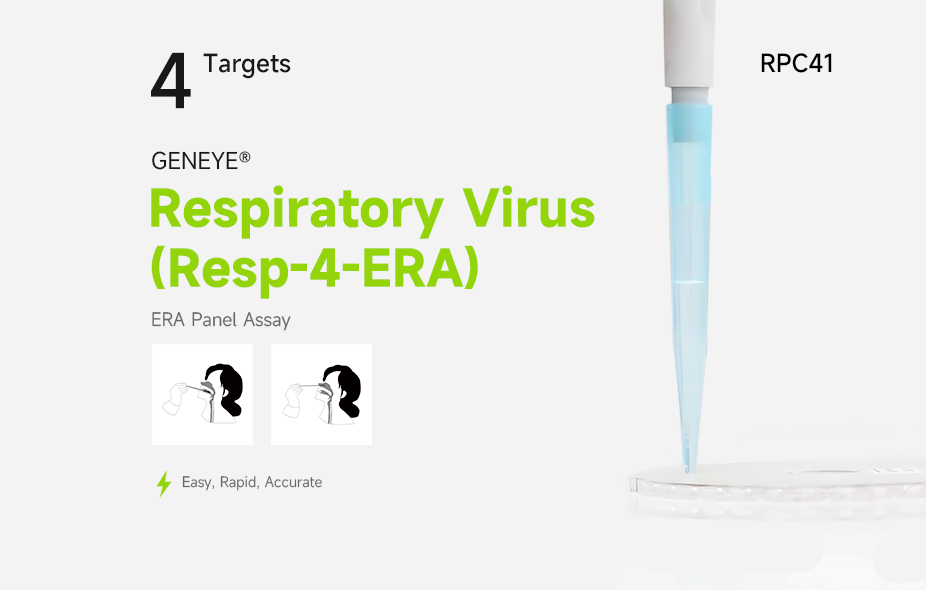 4 Targets

RPC41

GENEYE®

Respiratory Virus (Resp-4-ERA)

ERA Panel Assay

Easy, Rapid, Accurate